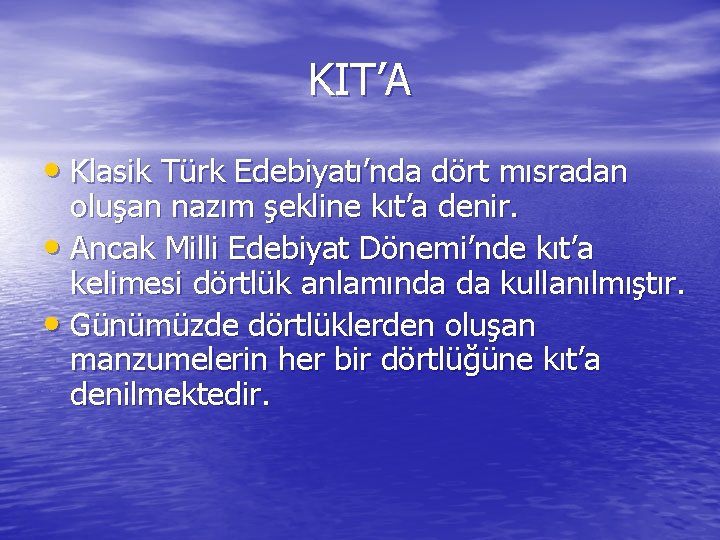 KIT’A

• Klasik Türk Edebiyatı’nda dört mısradan oluşan nazım şekline kıt’a denir.
• Ancak Milli Edebiyat Dönemi’nde kıt’a kelimesi dörtlük anlamında da kullanılmıştır.
• Günümüzde dörtlüklerden oluşan manzumelerin her bir dörtlüğüne kıt’a denilmektedir.